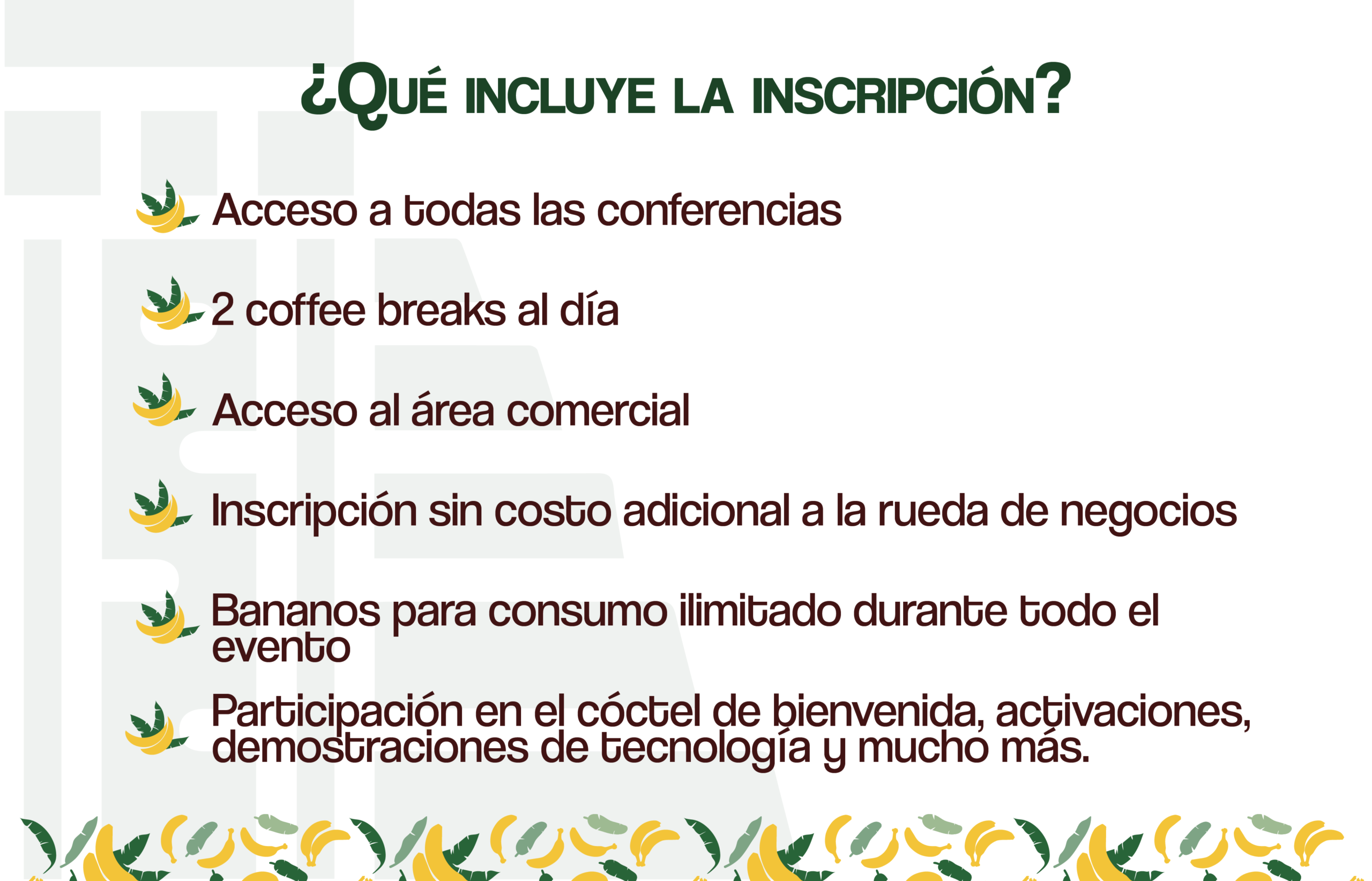 ¿QUÉ INCLUYE LA INSCRIPCIÓN?

Acceso a todas las conferencias

2 coffee breaks al día

Acceso al área comercial

Inscripción sin costo adicional a la rueda de negocios

Bananos para consumo ilimitado durante todo el evento

Participación en el cóctel de bienvenida, activaciones, demostraciones de tecnología y mucho más.